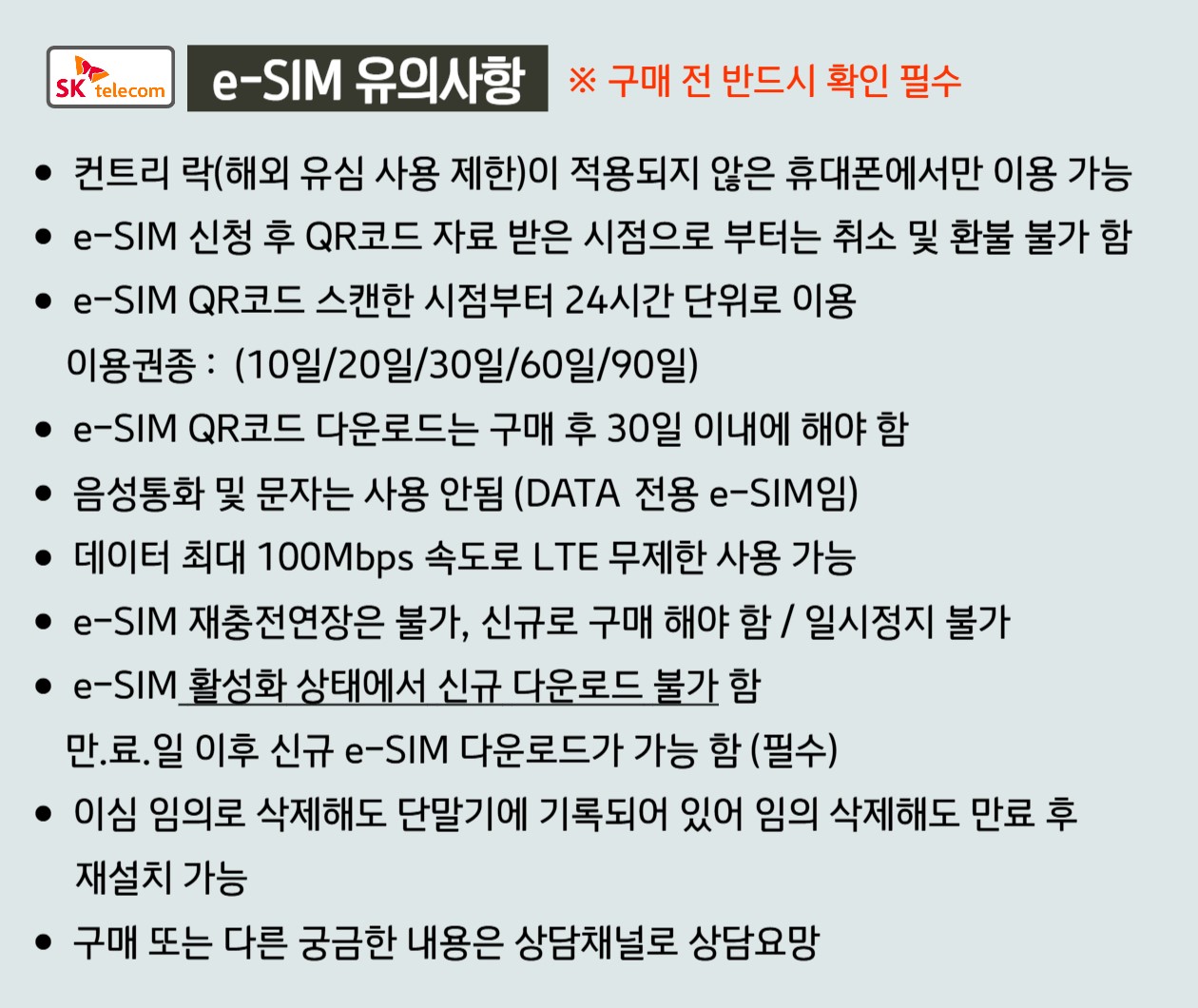 SK telecom e-SIM 유의사항 ※ 구매 전 반드시 확인 필수

● 컨트리 락(해외 유심 사용 제한)이 적용되지 않은 휴대폰에서만 이용 가능
● e-SIM 신청 후 QR코드 자료 받은 시점으로 부터는 취소 및 환불 불가 함
● e-SIM QR코드 스캔한 시점부터 24시간 단위로 이용
이용권종 : (10일/20일/30일/60일/90일)
● e-SIM QR코드 다운로드는 구매 후 30일 이내에 해야 함
● 음성통화 및 문자는 사용 안됨 (DATA 전용 e-SIM임)
● 데이터 최대 100Mbps 속도로 LTE 무제한 사용 가능
● e-SIM 재충전연장은 불가, 신규로 구매 해야 함 / 일시정지 불가
● e-SIM 활성화 상태에서 신규 다운로드 불가 함
만.료.일 이후 신규 e-SIM 다운로드가 가능 함 (필수)
● 이심 임의로 삭제해도 단말기에 기록되어 있어 임의 삭제해도 만료 후 재설치 가능
● 구매 또는 다른 궁금한 내용은 상담채널로 상담요망